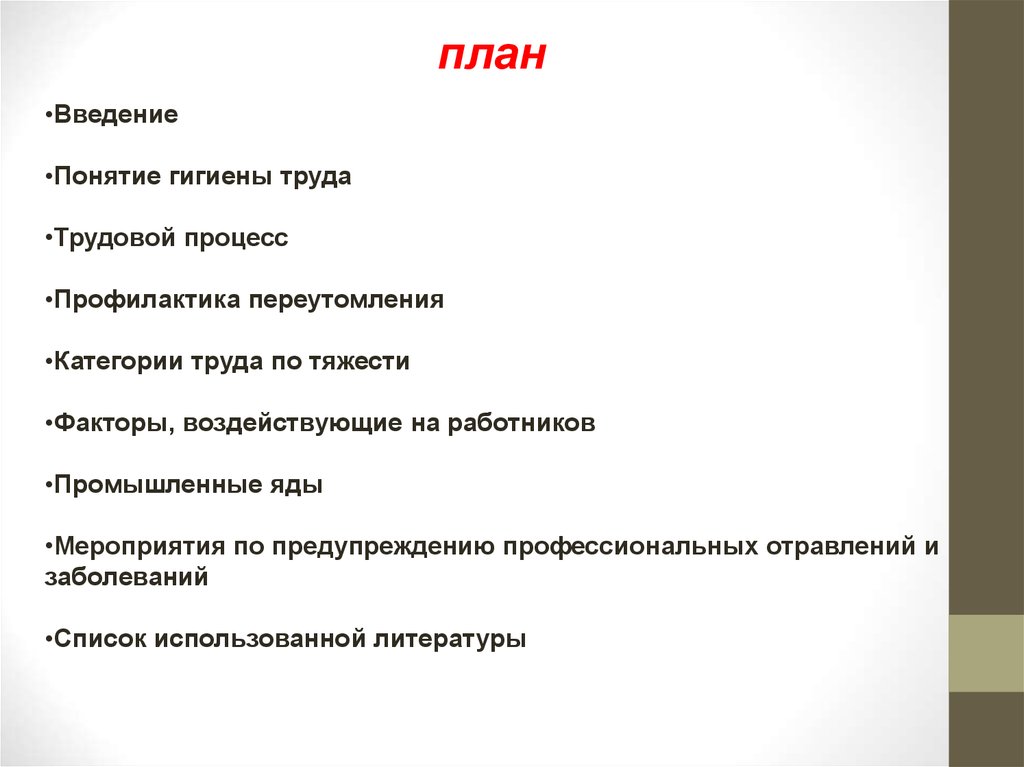 план

•Введение

•Понятие гигиены труда

•Трудовой процесс

•Профилактика переутомления

•Категории труда по тяжести

•Факторы, воздействующие на работников

•Промышленные яды

•Мероприятия по предупреждению профессиональных отравлений и заболеваний

•Список использованной литературы